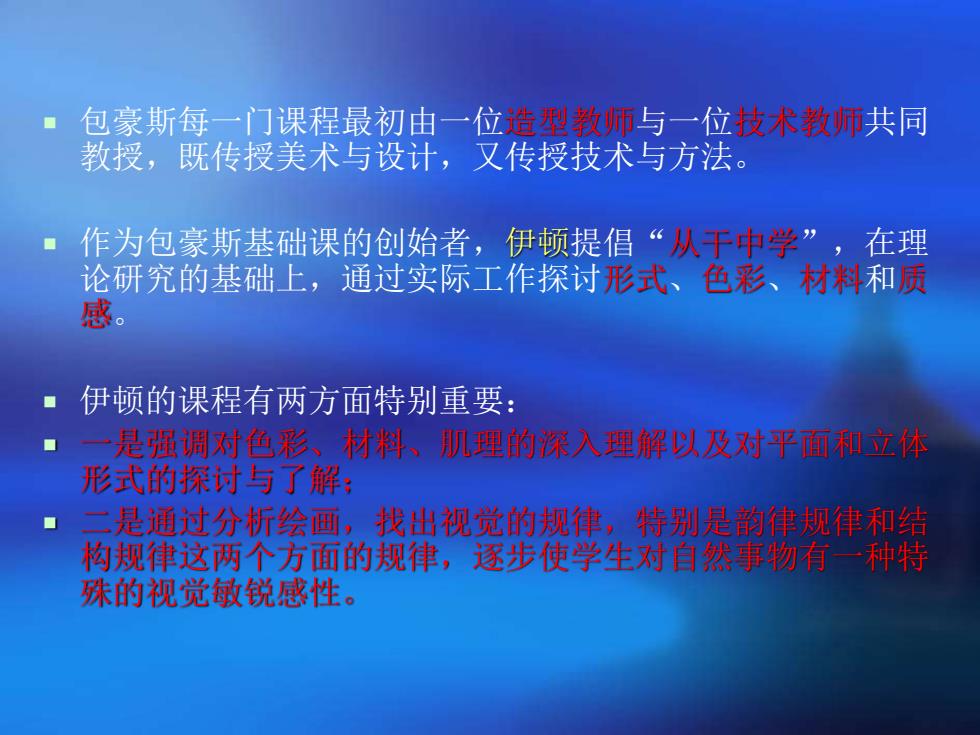 - 包豪斯每一门课程最初由一位造型教师与一位技术教师共同教授，既传授美术与设计，又传授技术与方法。

- 作为包豪斯基础课的创始者，伊顿提倡“从干中学”，在理论研究的基础上，通过实际工作探讨形式、色彩、材料和质感。

- 伊顿的课程有两方面特别重要：
- 一是强调对色彩、材料、肌理的深入理解以及对平面和立体形式的探讨与了解；
- 二是通过分析绘画，找出视觉的规律，特别是韵律规律和结构规律这两个方面的规律，逐步使学生对自然事物有一种特殊的视觉敏锐感性。